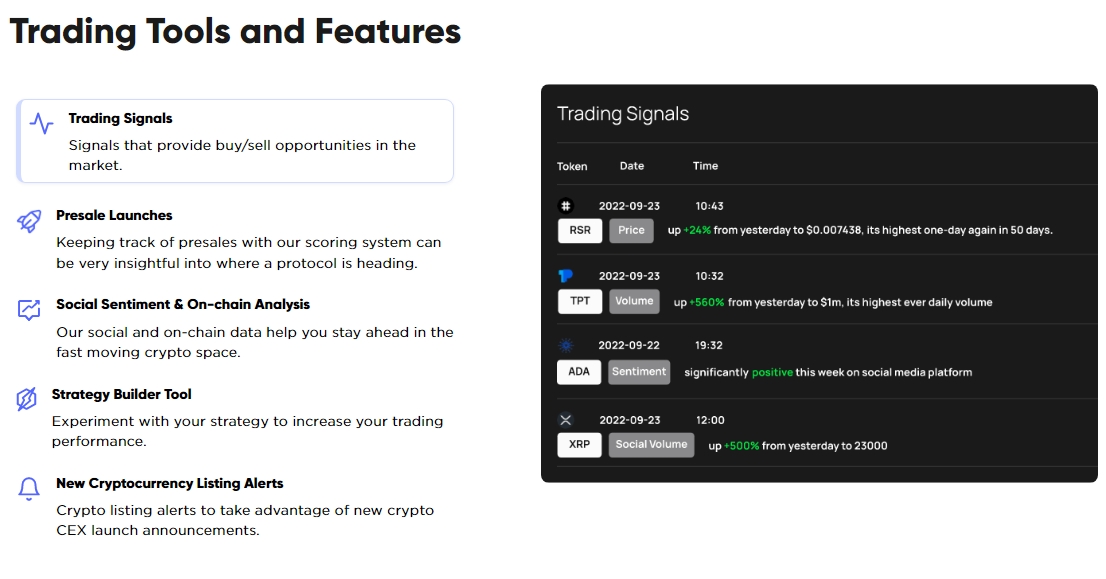 Trading Tools and Features

Trading Signals
Signals that provide buy/sell opportunities in the market.

Presale Launches
Keeping track of presales with our scoring system can be very insightful into where a protocol is heading.

Social Sentiment & On-chain Analysis
Our social and on-chain data help you stay ahead in the fast moving crypto space.

Strategy Builder Tool
Experiment with your strategy to increase your trading performance.

New Cryptocurrency Listing Alerts
Crypto listing alerts to take advantage of new crypto CEX launch announcements.

Trading Signals

Token Date Time

2022-09-23 10:43
RSR Price up +24% from yesterday to $0.007438, its highest one-day again in 50 days.

2022-09-23 10:32
TPT Volume up +560% from yesterday to $1m, its highest ever daily volume

2022-09-22 19:32
ADA Sentiment significantly positive this week on social media platform

2022-09-23 12:00
XRP Social Volume up +500% from yesterday to 23000